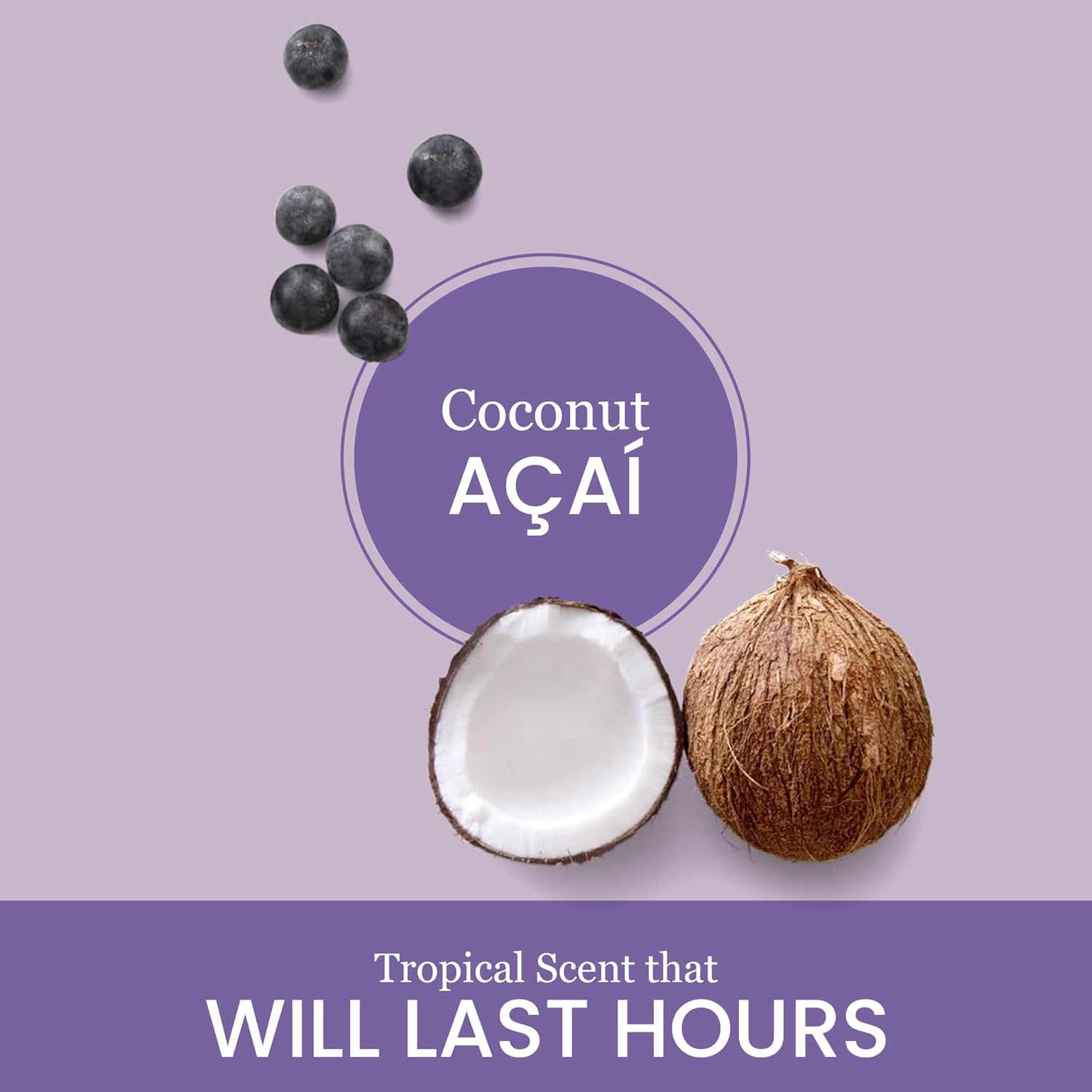 Coconut
AÇAÍ

Tropical Scent that
WILL LAST HOURS